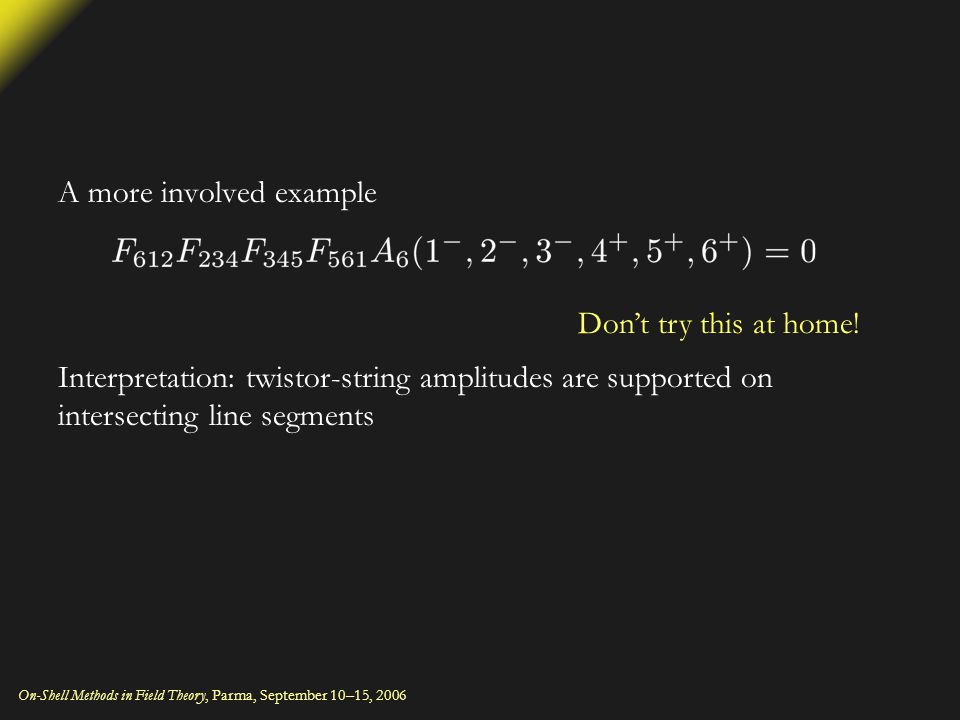 A more involved example

$F_{612}F_{234}F_{345}F_{561}A_6(1^-, 2^-, 3^-, 4^+, 5^+, 6^+) = 0$

Don't try this at home!

Interpretation: twistor-string amplitudes are supported on intersecting line segments

On-Shell Methods in Field Theory, Parma, September 10–15, 2006